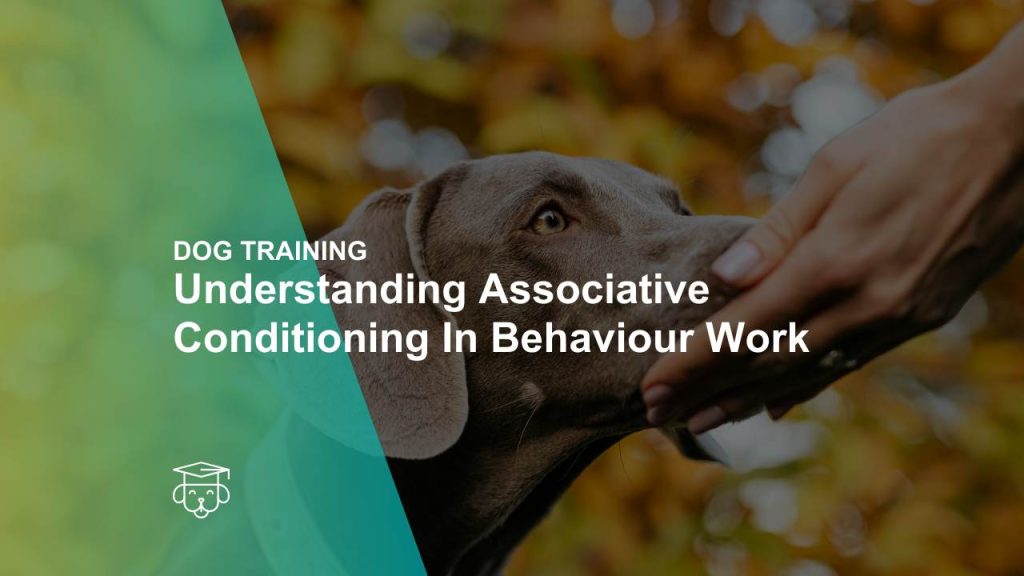 DOG TRAINING
Understanding Associative Conditioning In Behaviour Work